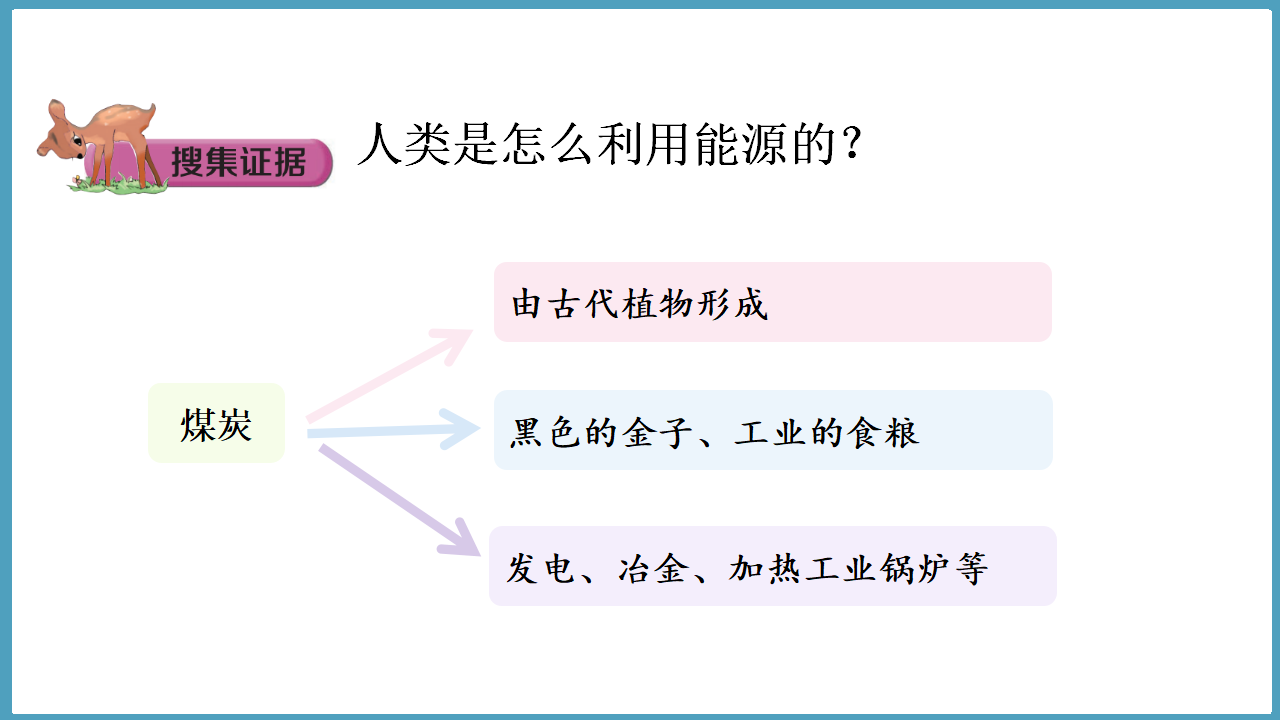 搜集证据

人类是怎么利用能源的?

煤炭

由古代植物形成

黑色的金子、工业的食粮

发电、冶金、加热工业锅炉等